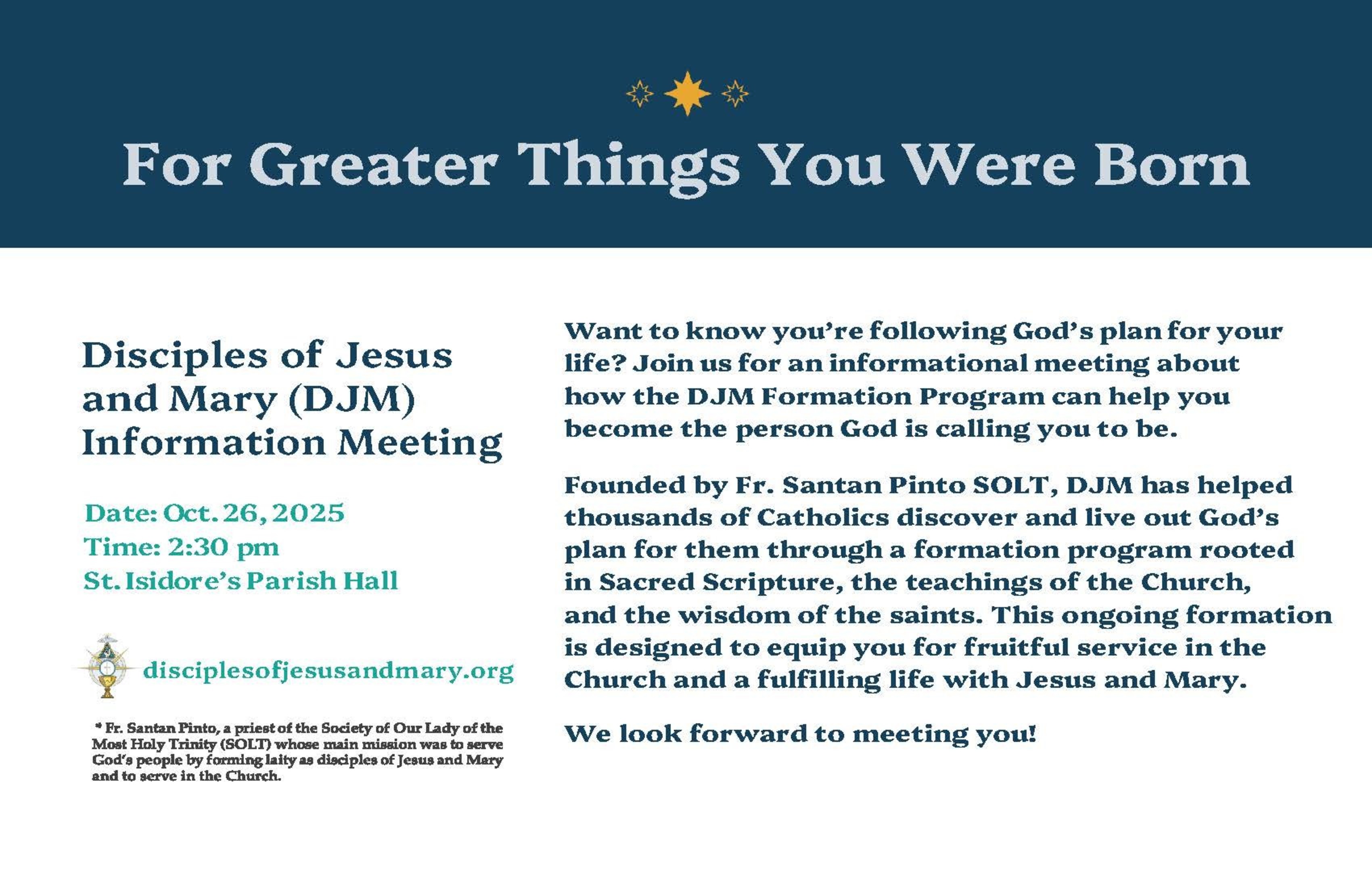 For Greater Things You Were Born

Disciples of Jesus and Mary (DJM) Information Meeting

Date: Oct. 26, 2025
Time: 2:30 pm
St. Isidore's Parish Hall

disciplesofjesusandmary.org

* Fr. Santan Pinto, a priest of the Society of Our Lady of the Most Holy Trinity (SOLT) whose main mission was to serve God's people by forming laity as disciples of Jesus and Mary and to serve in the Church.

Want to know you're following God's plan for your life? Join us for an informational meeting about how the DJM Formation Program can help you become the person God is calling you to be.

Founded by Fr. Santan Pinto SOLT, DJM has helped thousands of Catholics discover and live out God's plan for them through a formation program rooted in Sacred Scripture, the teachings of the Church, and the wisdom of the saints. This ongoing formation is designed to equip you for fruitful service in the Church and a fulfilling life with Jesus and Mary.

We look forward to meeting you!